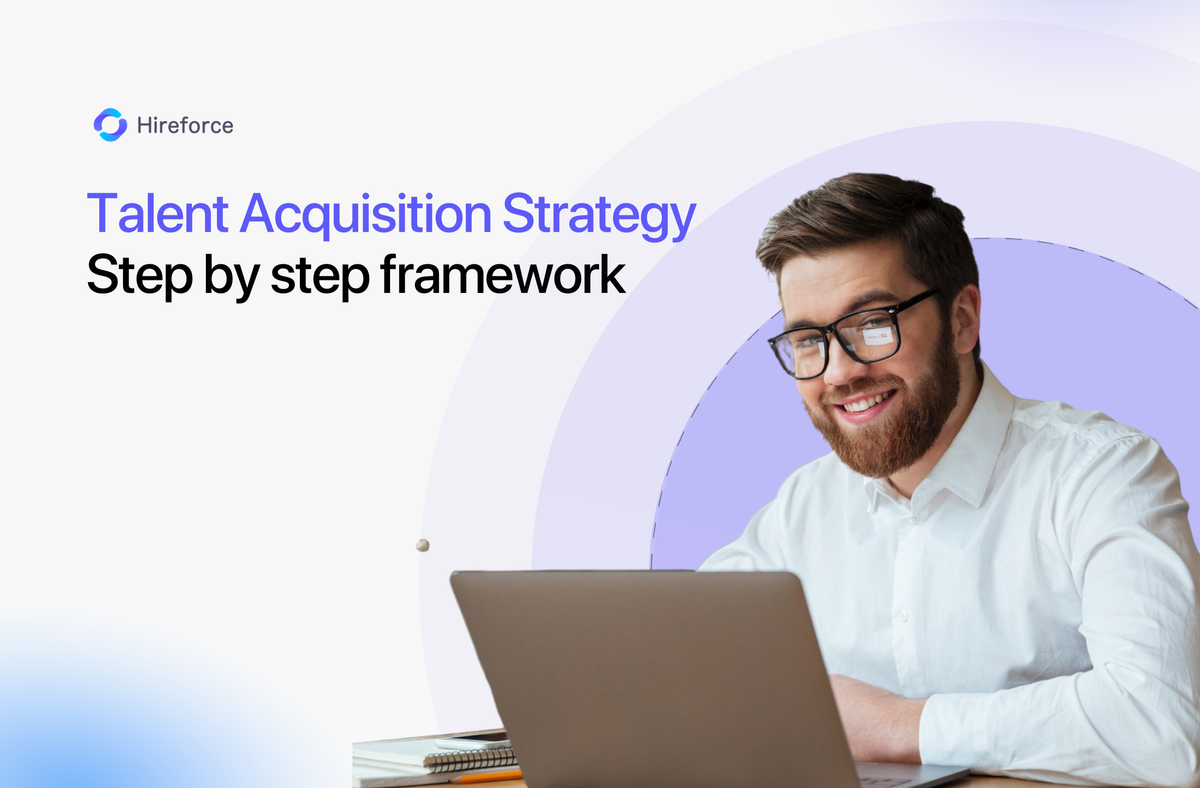 Hireforce

Talent Acquisition Strategy
Step by step framework